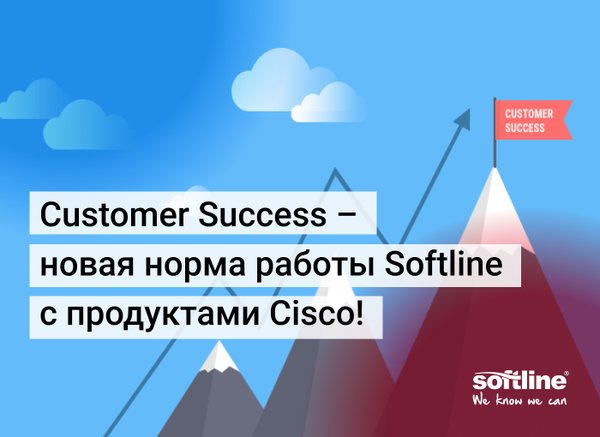 CUSTOMER SUCCESS

Customer Success – новая норма работы Softline с продуктами Cisco!

softline®
We know we can